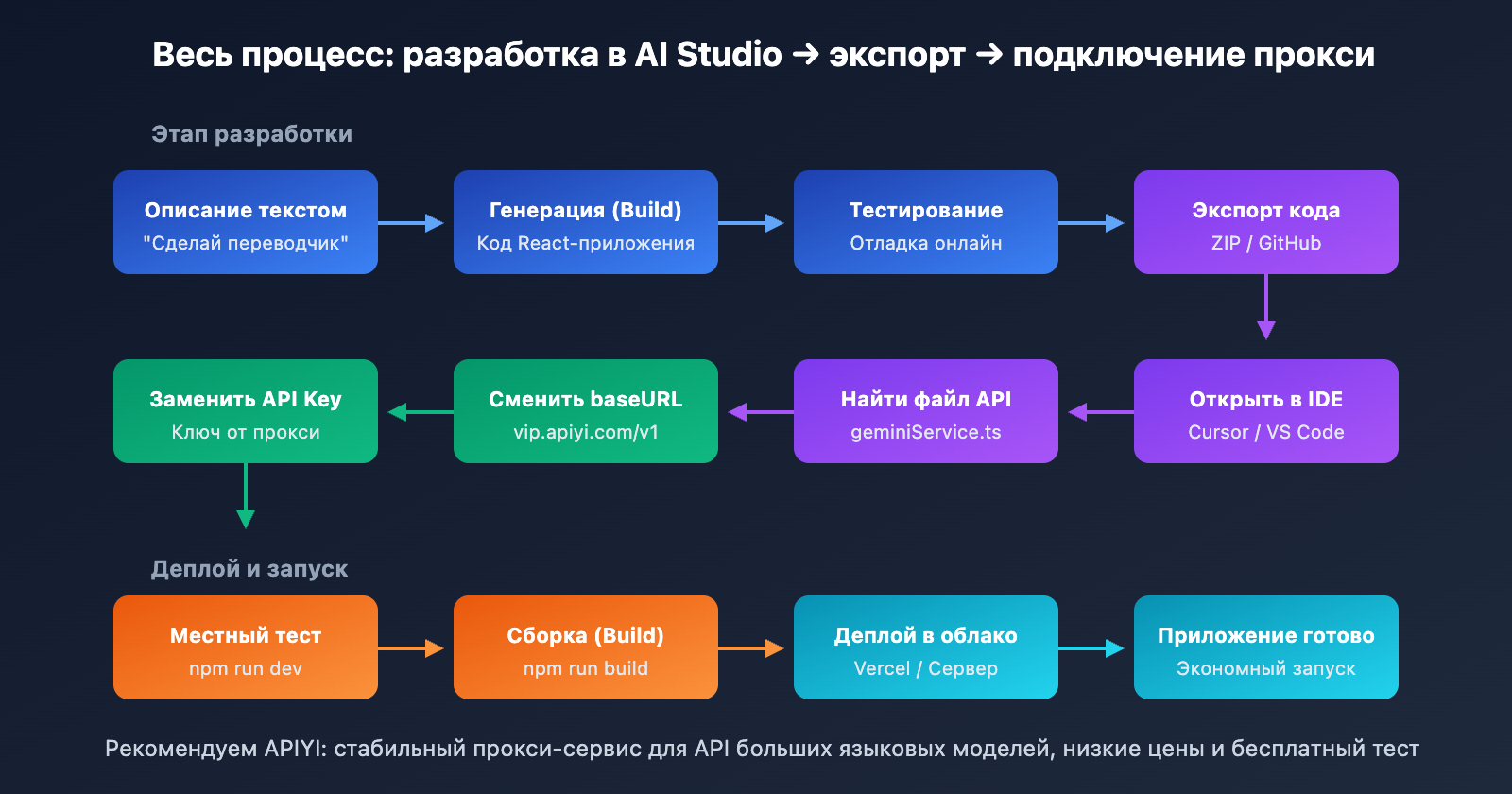 Весь процесс: разработка в AI Studio → экспорт → подключение прокси

Этап разработки

Описание текстом
"Сделай переводчик"

Генерация (Build)
Код React-приложения

Тестирование
Отладка онлайн

Экспорт кода
ZIP / GitHub

Открыть в IDE
Cursor / VS Code

Найти файл API
geminiService.ts

Сменить baseURL
vip.apiyi.com/v1

Заменить API Key
Ключ от прокси

Деплой и запуск

Местный тест
npm run dev

Сборка (Build)
npm run build

Деплой в облако
Vercel / Сервер

Приложение готово
Экономный запуск

Рекомендуем APIYI: стабильный прокси-сервис для API больших языковых моделей, низкие цены и бесплатный тест